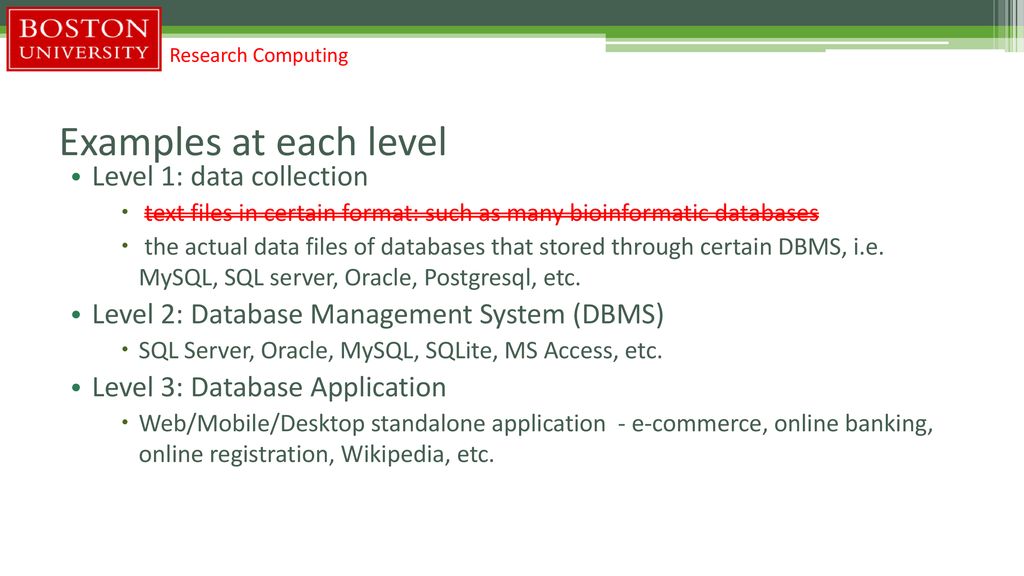 BOSTON UNIVERSITY

Research Computing

Examples at each level

• Level 1: data collection

• text files in certain format: such as many bioinformatic databases

• the actual data files of databases that stored through certain DBMS, i.e. MySQL, SQL server, Oracle, Postgresql, etc.

• Level 2: Database Management System (DBMS)

• SQL Server, Oracle, MySQL, SQLite, MS Access, etc.

• Level 3: Database Application

• Web/Mobile/Desktop standalone application - e-commerce, online banking, online registration, Wikipedia, etc.